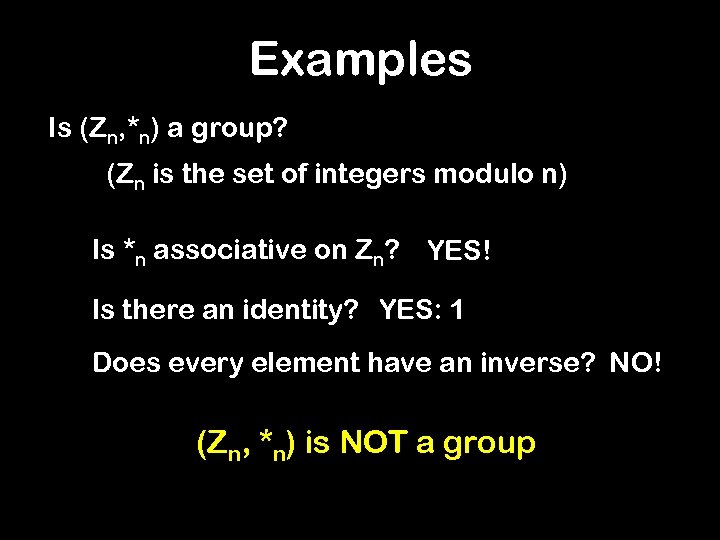 Examples

Is $(Z_n, *_n)$ a group?

($Z_n$ is the set of integers modulo n)

Is $*_n$ associative on $Z_n$? YES!

Is there an identity? YES: 1

Does every element have an inverse? NO!

$(Z_n, *_n)$ is NOT a group